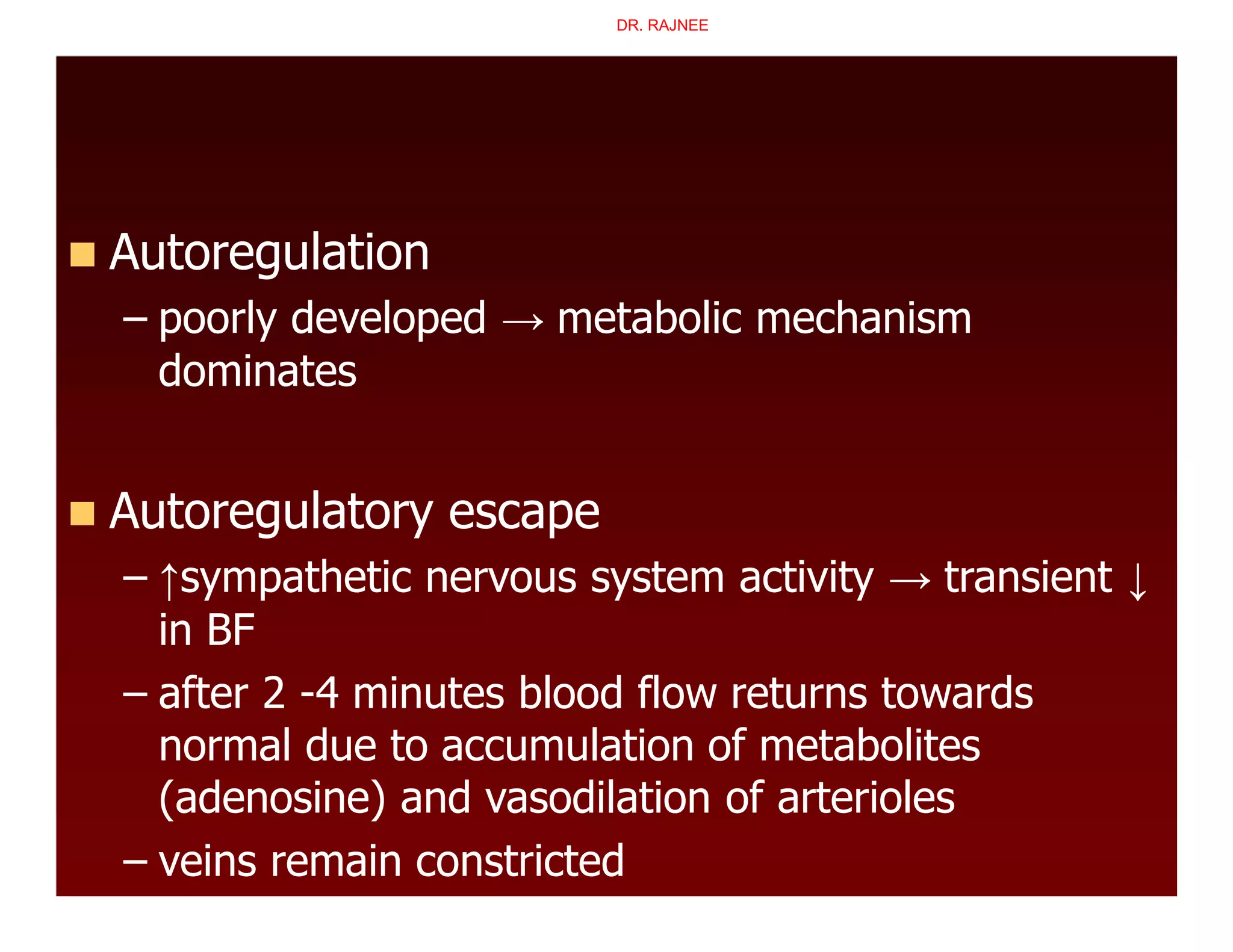 DR. RAJNEE

■ Autoregulation
– poorly developed → metabolic mechanism dominates

■ Autoregulatory escape
– ↑sympathetic nervous system activity → transient ↓ in BF
– after 2 -4 minutes blood flow returns towards normal due to accumulation of metabolites (adenosine) and vasodilation of arterioles
– veins remain constricted